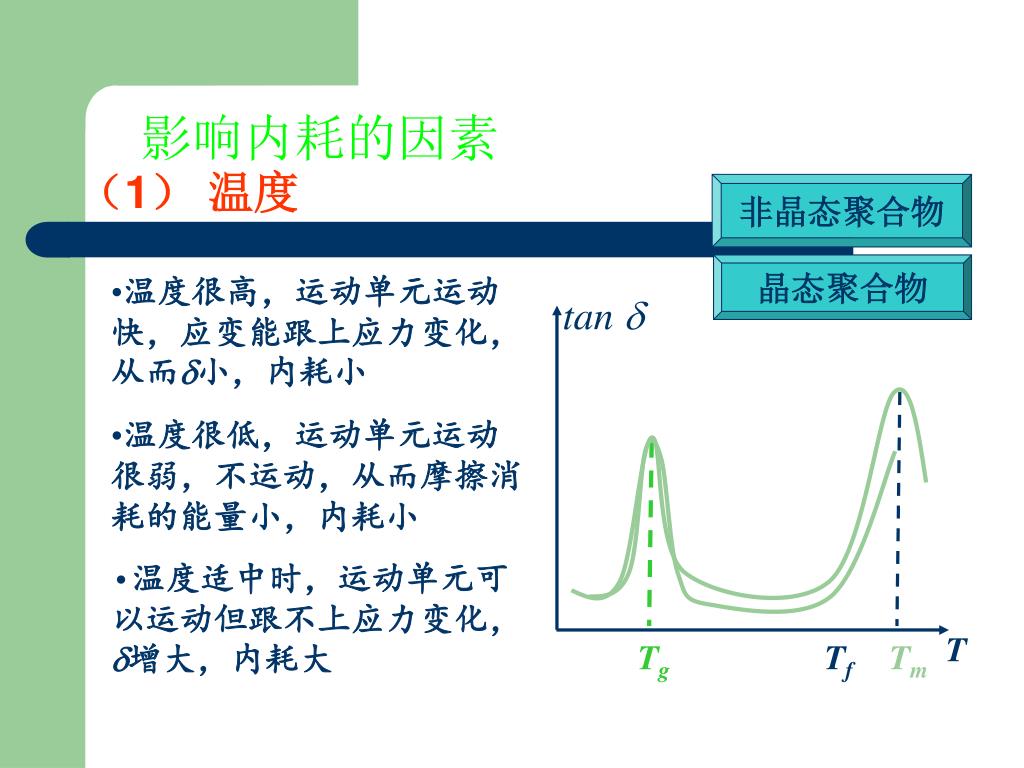 影响内耗的因素

（1） 温度

非晶态聚合物

晶态聚合物

•温度很高，运动单元运动快，应变能跟上应力变化，从而$\delta$小，内耗小

•温度很低，运动单元运动很弱，不运动，从而摩擦消耗的能量小，内耗小

•温度适中时，运动单元可以运动但跟不上应力变化，$\delta$增大，内耗大

$tan\ \delta$

$T_g$ $T_f$ $T_m$ $T$